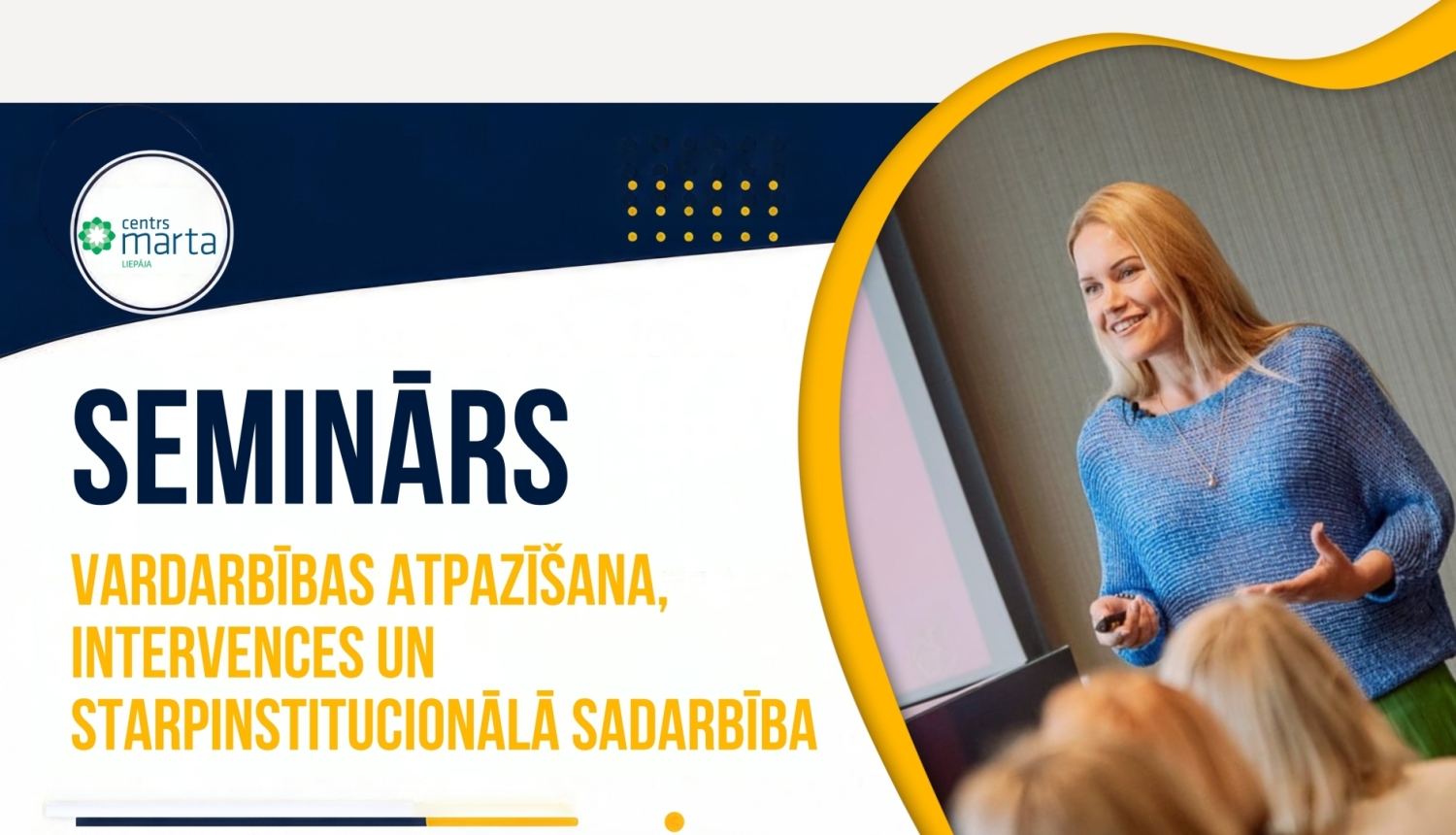 centrs
marta
LIEPĀJA

SEMINĀRS

VARDARBĪBAS ATPAZĪŠANA, INTERVENCES UN STARPINSTITUCIONĀLĀ SADARBĪBA